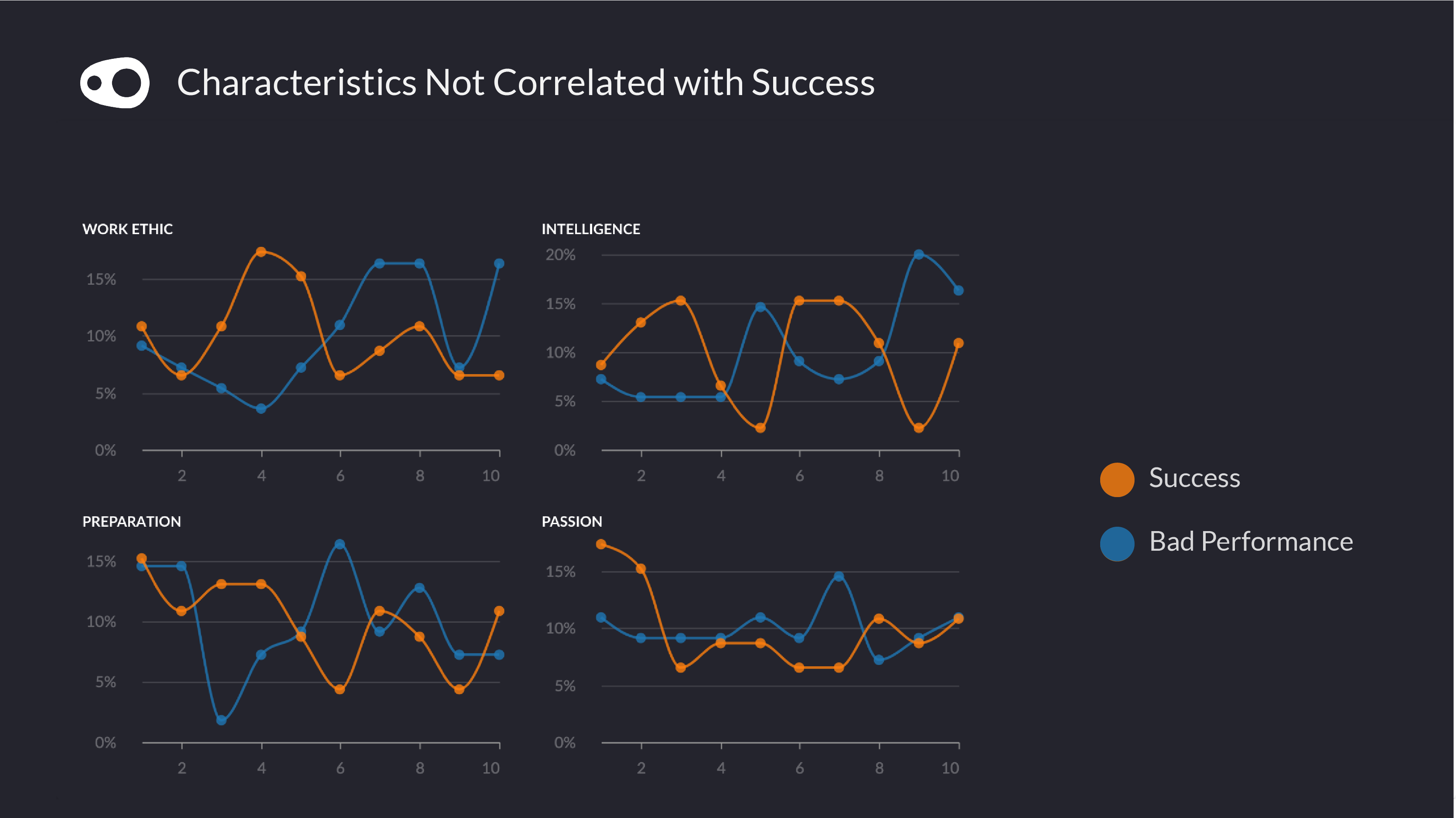 Characteristics Not Correlated with Success

WORK ETHIC

15%
10%
5%
0%

2 4 6 8 10

INTELLIGENCE

20%
15%
10%
5%
0%

2 4 6 8 10

PREPARATION

15%
10%
5%
0%

2 4 6 8 10

PASSION

15%
10%
5%
0%

2 4 6 8 10

Success

Bad Performance